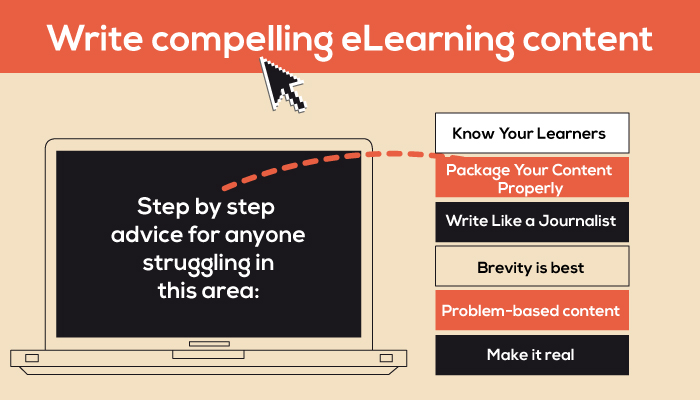 Write compelling eLearning content

Step by step advice for anyone struggling in this area:

Know Your Learners

Package Your Content Properly

Write Like a Journalist

Brevity is best

Problem-based content

Make it real